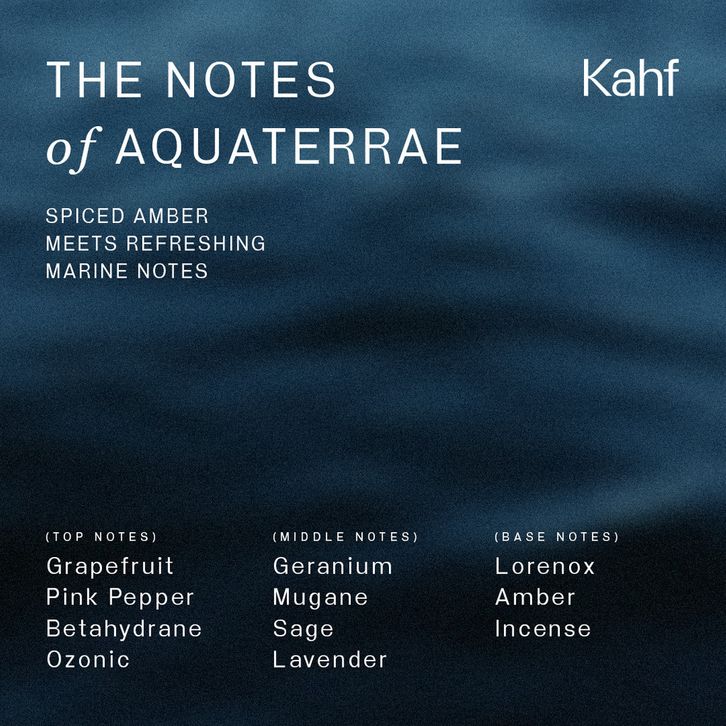 THE NOTES
of AQUATERRAE

Kahf

SPICED AMBER
MEETS REFRESHING
MARINE NOTES

(TOP NOTES)
Grapefruit
Pink Pepper
Betahydrane
Ozonic

(MIDDLE NOTES)
Geranium
Mugane
Sage
Lavender

(BASE NOTES)
Lorenox
Amber
Incense